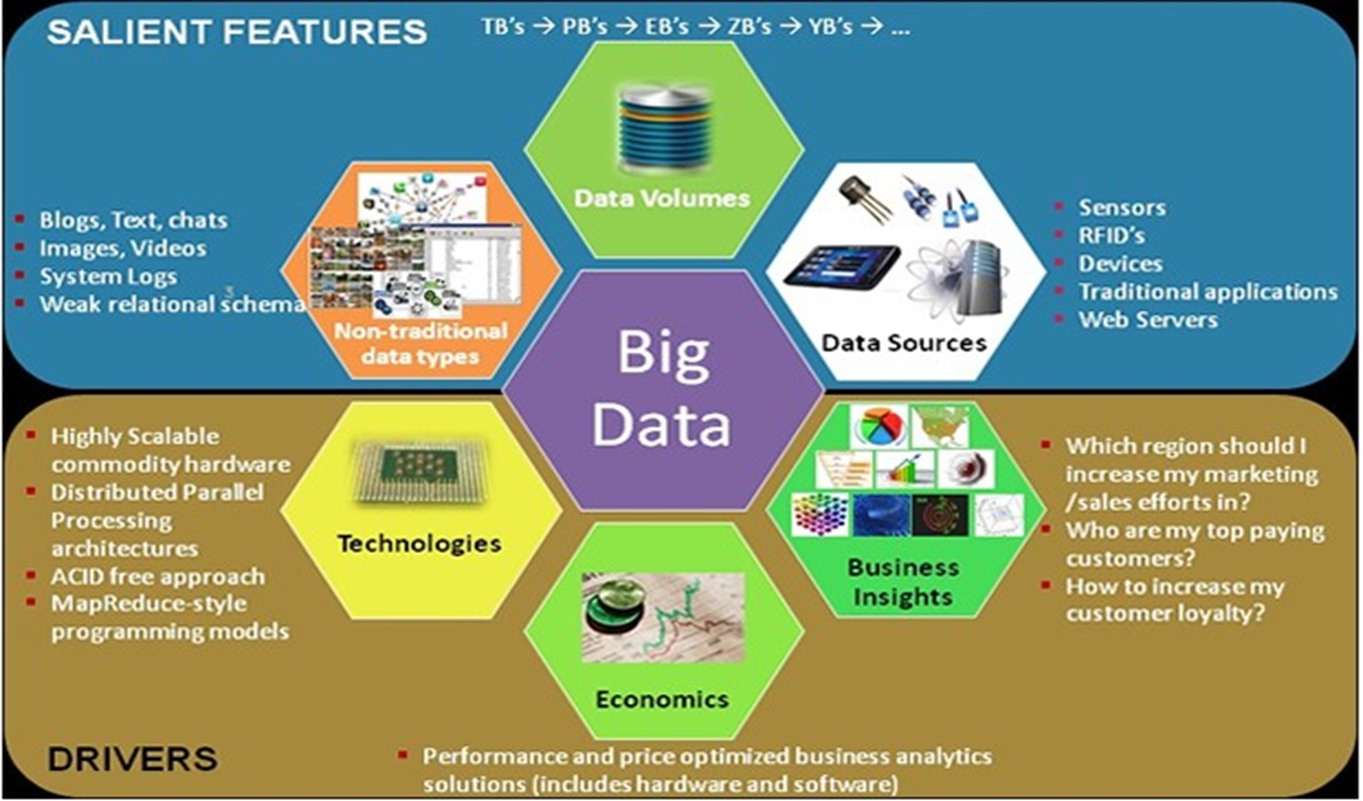 SALIENT FEATURES

TB's → PB's → EB's → ZB's → YB's → ...

Data Volumes

- Blogs, Text, chats
- Images, Videos
- System Logs
- Weak relational schema

Non-traditional data types

Data Sources

- Sensors
- RFID's
- Devices
- Traditional applications
- Web Servers

Big Data

- Highly Scalable commodity hardware
- Distributed Parallel Processing architectures
- ACID free approach
- MapReduce-style programming models

Technologies

Business Insights

- Which region should I increase my marketing /sales efforts in?
- Who are my top paying customers?
- How to increase my customer loyalty?

Economics

DRIVERS

- Performance and price optimized business analytics solutions (includes hardware and software)